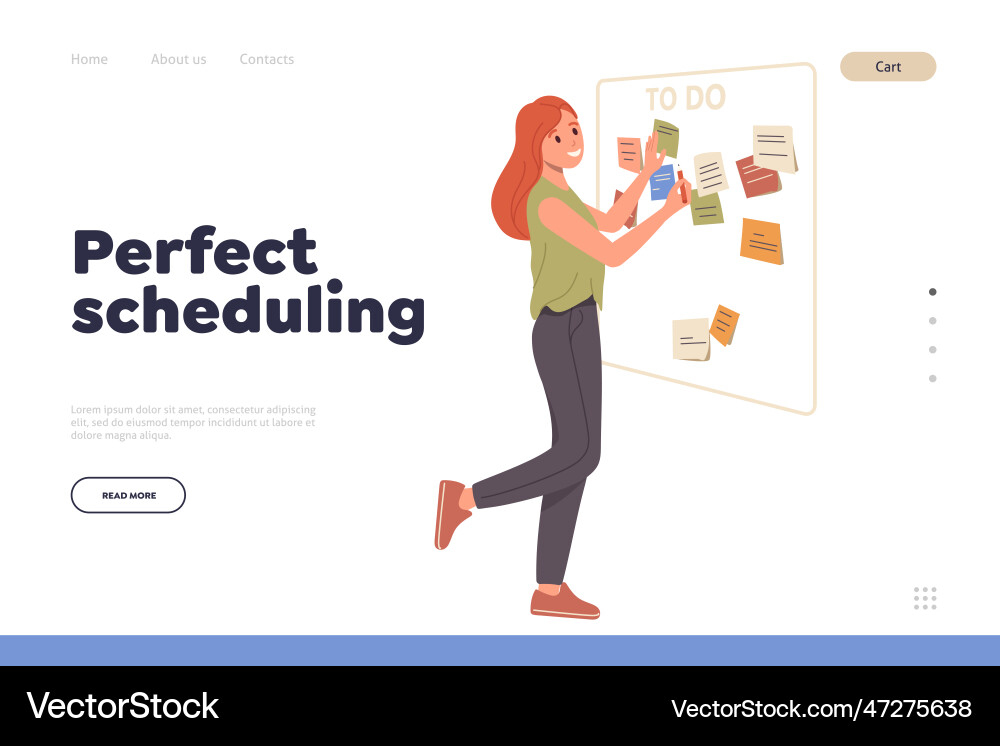 Home About us Contacts

Cart

TO DO

Perfect scheduling

Lorem ipsum dolor sit amet, consectetur adipiscing elit, sed do eiusmod tempor incididunt ut labore et dolore magna aliqua.

READ MORE

VectorStock

VectorStock.com/47275638